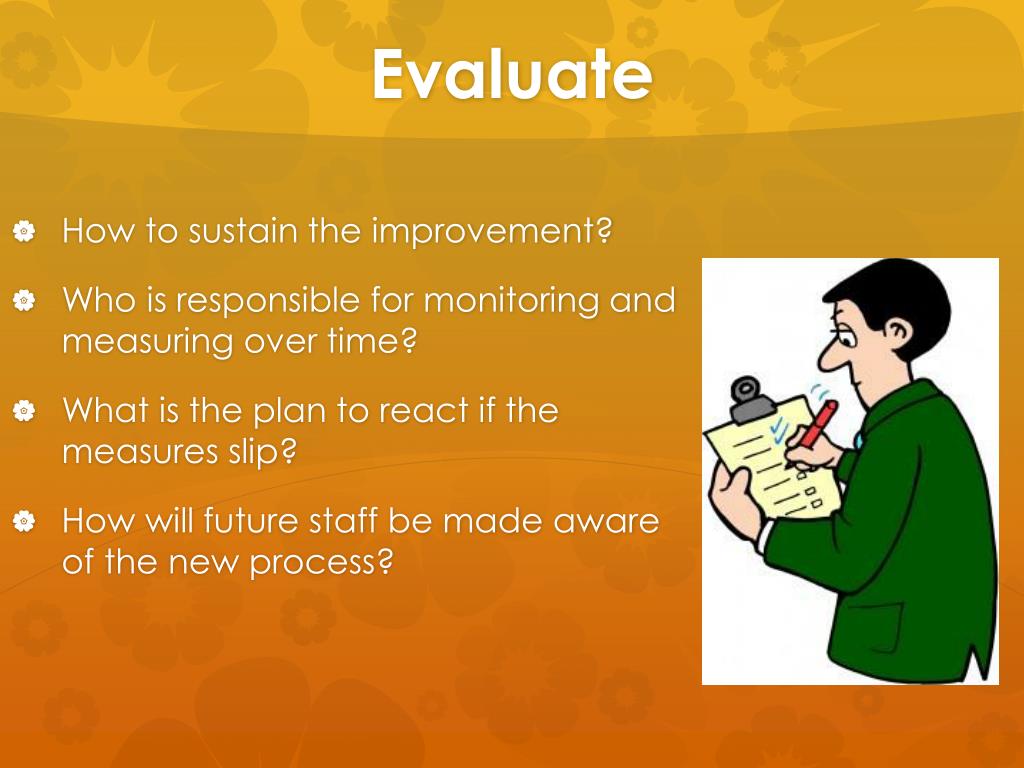 Evaluate

How to sustain the improvement?

Who is responsible for monitoring and measuring over time?

What is the plan to react if the measures slip?

How will future staff be made aware of the new process?